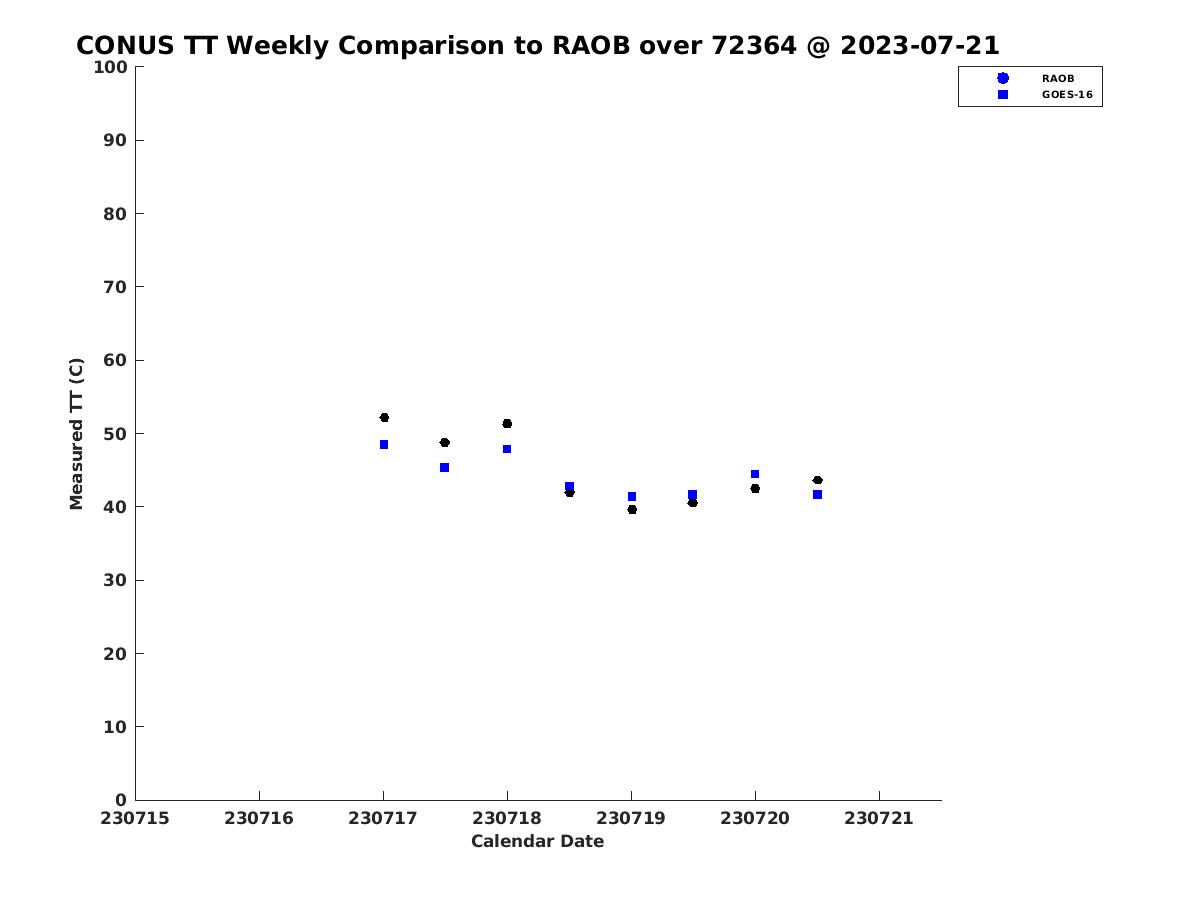 CONUS TT Weekly Comparison to RAOB over 72364 @ 2023-07-21

RAOB
GOES-16

Measured TT (C)

100
90
80
70
60
50
40
30
20
10
0

230715
230716
230717
230718
230719
230720
230721

Calendar Date